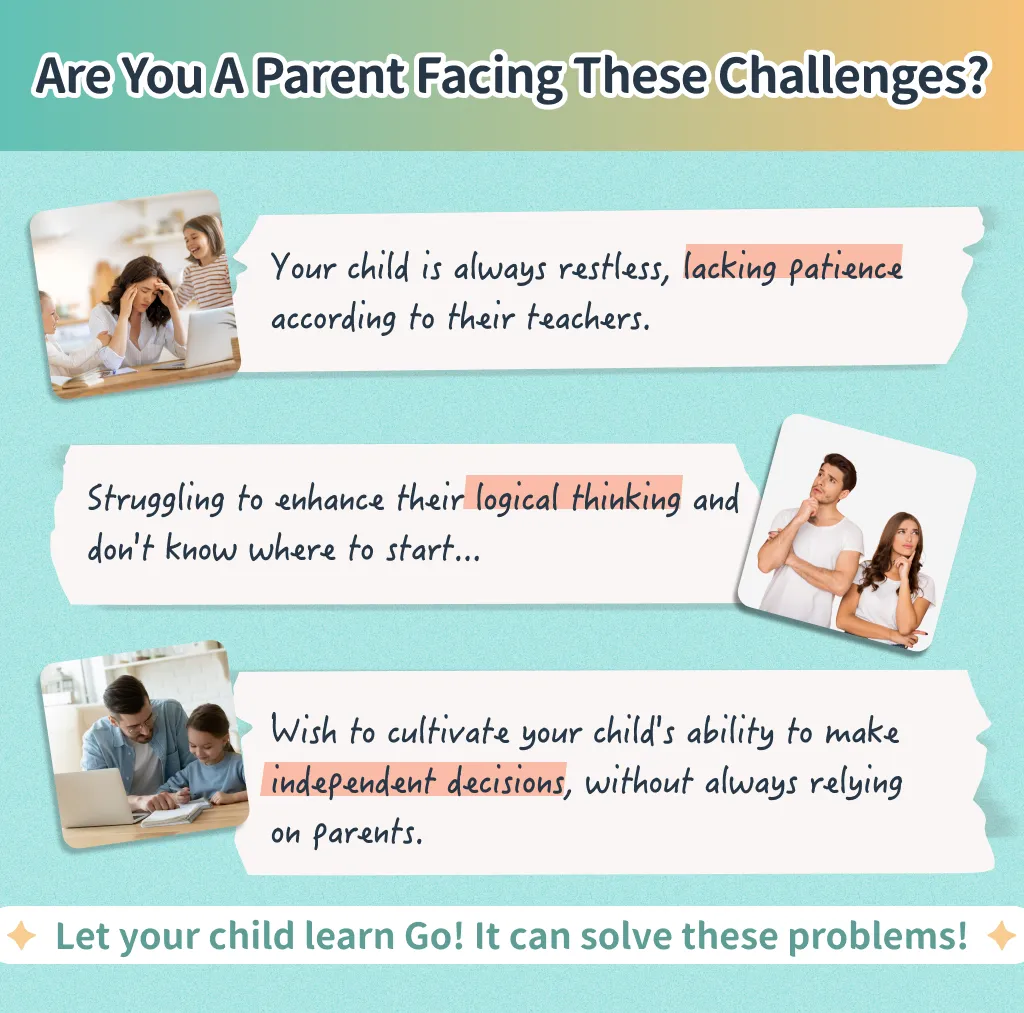 Are You A Parent Facing These Challenges?

Your child is always restless, lacking patience according to their teachers.

Struggling to enhance their logical thinking and don't know where to start...

Wish to cultivate your child's ability to make independent decisions, without always relying on parents.

Let your child learn Go! It can solve these problems!